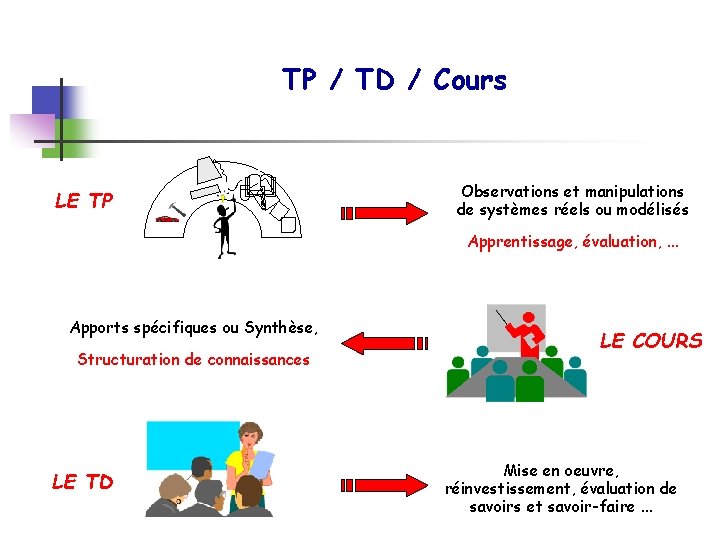 TP / TD / Cours

LE TP

Observations et manipulations de systèmes réels ou modélisés

Apprentissage, évaluation, ...

Apports spécifiques ou Synthèse,

Structuration de connaissances

LE COURS

LE TD

Mise en oeuvre, réinvestissement, évaluation de savoirs et savoir-faire ...